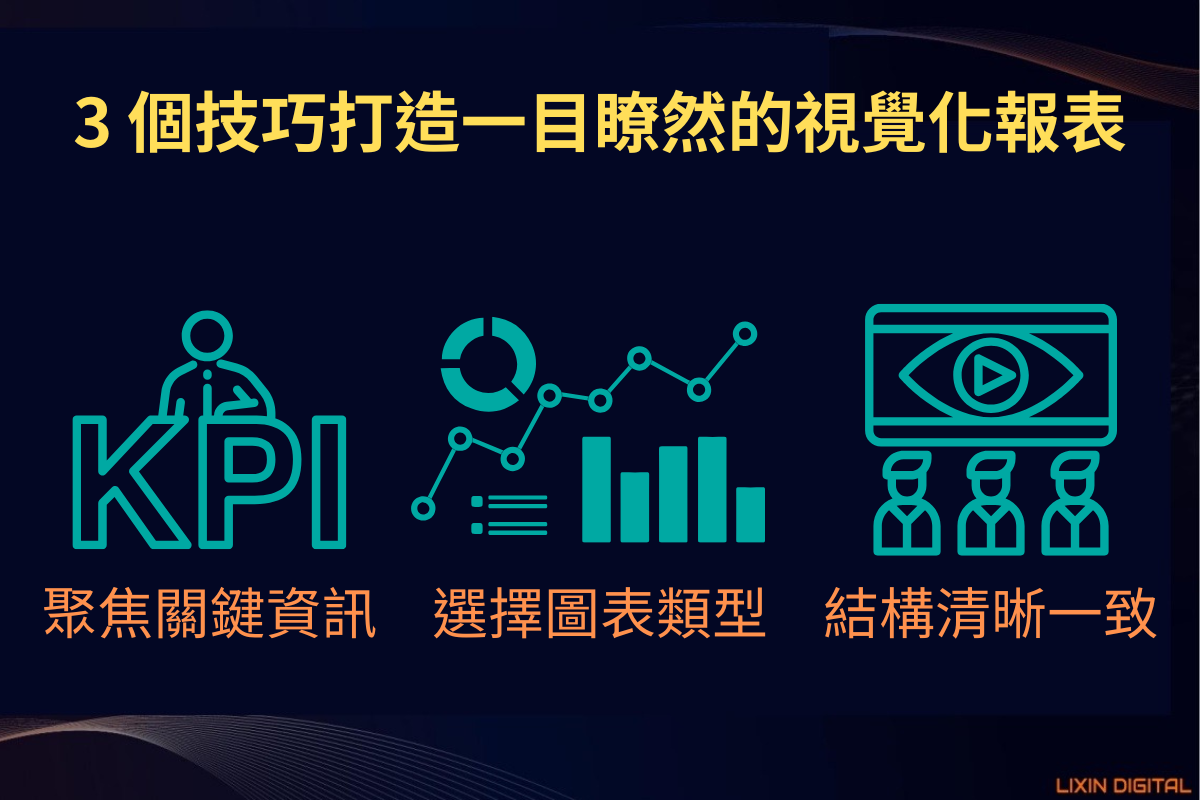 3 個技巧打造一目瞭然的視覺化報表

KPI

聚焦關鍵資訊

選擇圖表類型

結構清晰一致

LIXIN DIGITAL